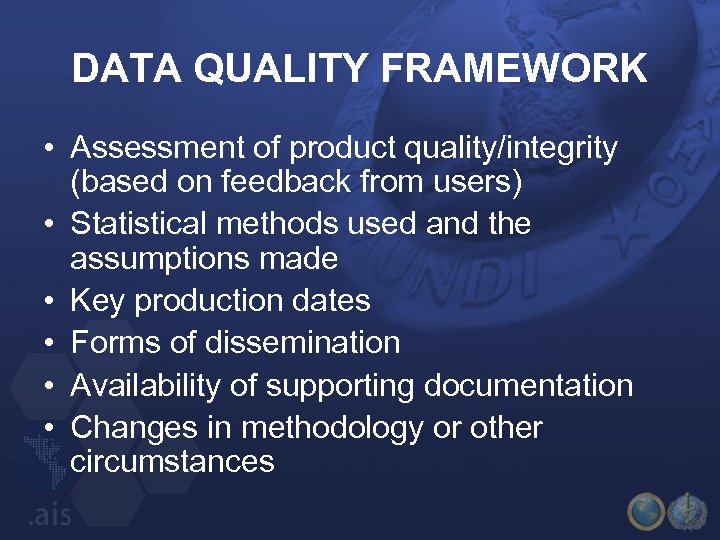 DATA QUALITY FRAMEWORK

• Assessment of product quality/integrity (based on feedback from users)
• Statistical methods used and the assumptions made
• Key production dates
• Forms of dissemination
• Availability of supporting documentation
• Changes in methodology or other circumstances

.ais